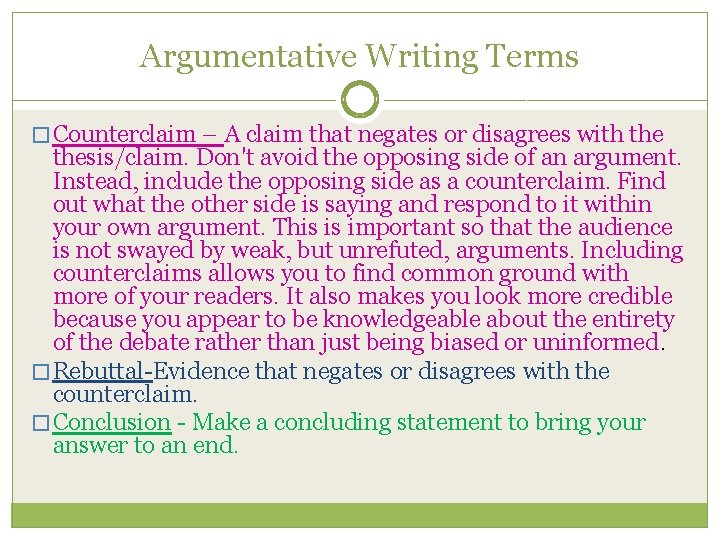 Argumentative Writing Terms

□ Counterclaim – A claim that negates or disagrees with the thesis/claim. Don't avoid the opposing side of an argument. Instead, include the opposing side as a counterclaim. Find out what the other side is saying and respond to it within your own argument. This is important so that the audience is not swayed by weak, but unrefuted, arguments. Including counterclaims allows you to find common ground with more of your readers. It also makes you look more credible because you appear to be knowledgeable about the entirety of the debate rather than just being biased or uninformed.

□ Rebuttal-Evidence that negates or disagrees with the counterclaim.

□ Conclusion - Make a concluding statement to bring your answer to an end.